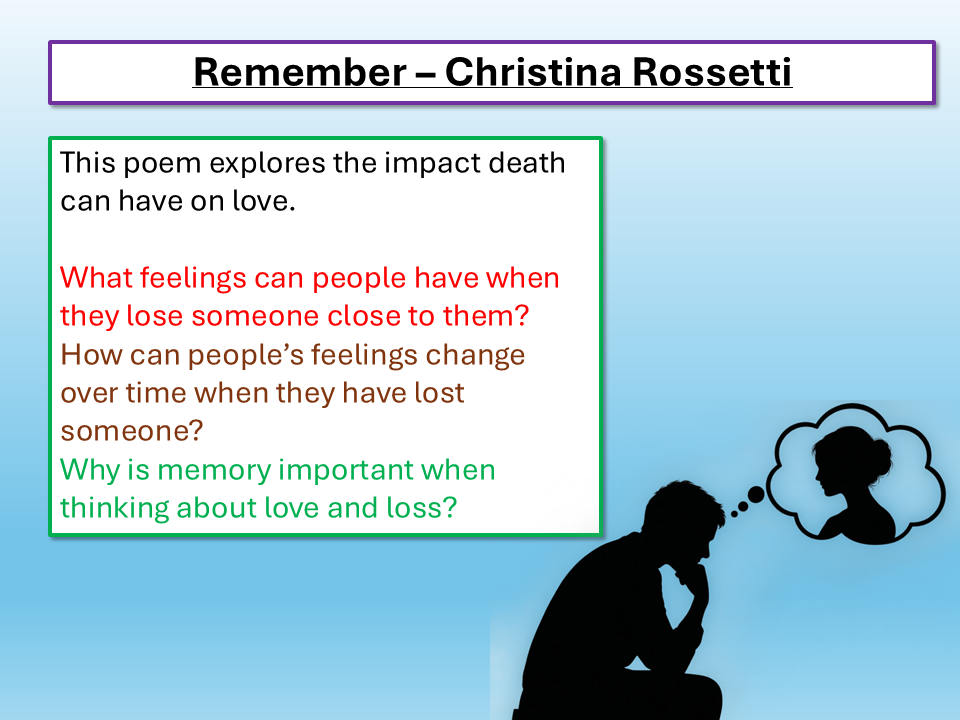 Remember – Christina Rossetti

This poem explores the impact death can have on love.

What feelings can people have when they lose someone close to them?
How can people's feelings change over time when they have lost someone?
Why is memory important when thinking about love and loss?